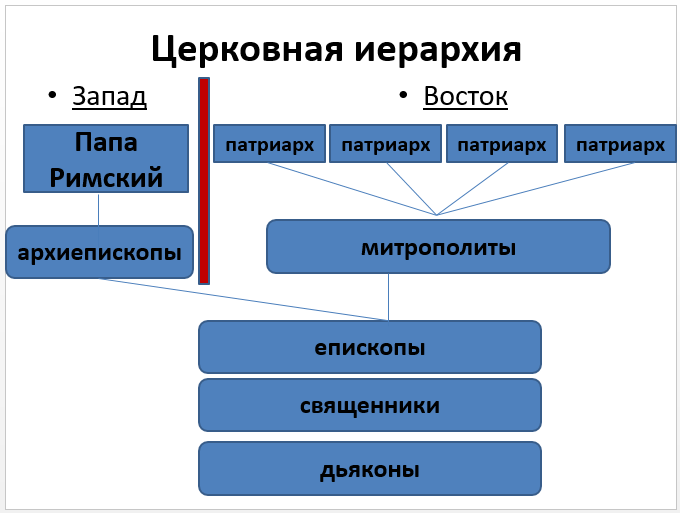 Церковная иерархия

• Запад

• Восток

Папа Римский

патриарх

патриарх

патриарх

патриарх

архиепископы

митрополиты

епископы

священники

дьяконы